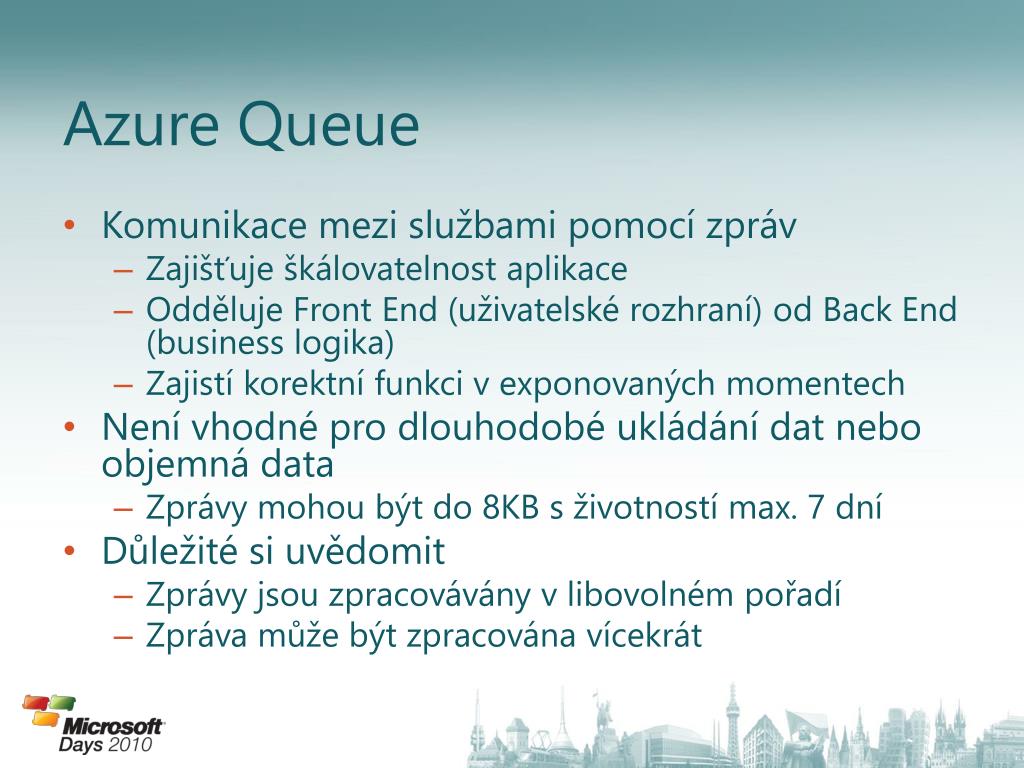 Azure Queue

• Komunikace mezi službami pomocí zpráv
– Zajišťuje škálovatelnost aplikace
– Odděluje Front End (uživatelské rozhraní) od Back End (business logika)
– Zajistí korektní funkci v exponovaných momentech
• Není vhodné pro dlouhodobé ukládání dat nebo objemná data
– Zprávy mohou být do 8KB s životností max. 7 dní
• Důležité si uvědomit
– Zprávy jsou zpracovávány v libovolném pořadí
– Zpráva může být zpracována vícekrát

Microsoft Days 2010